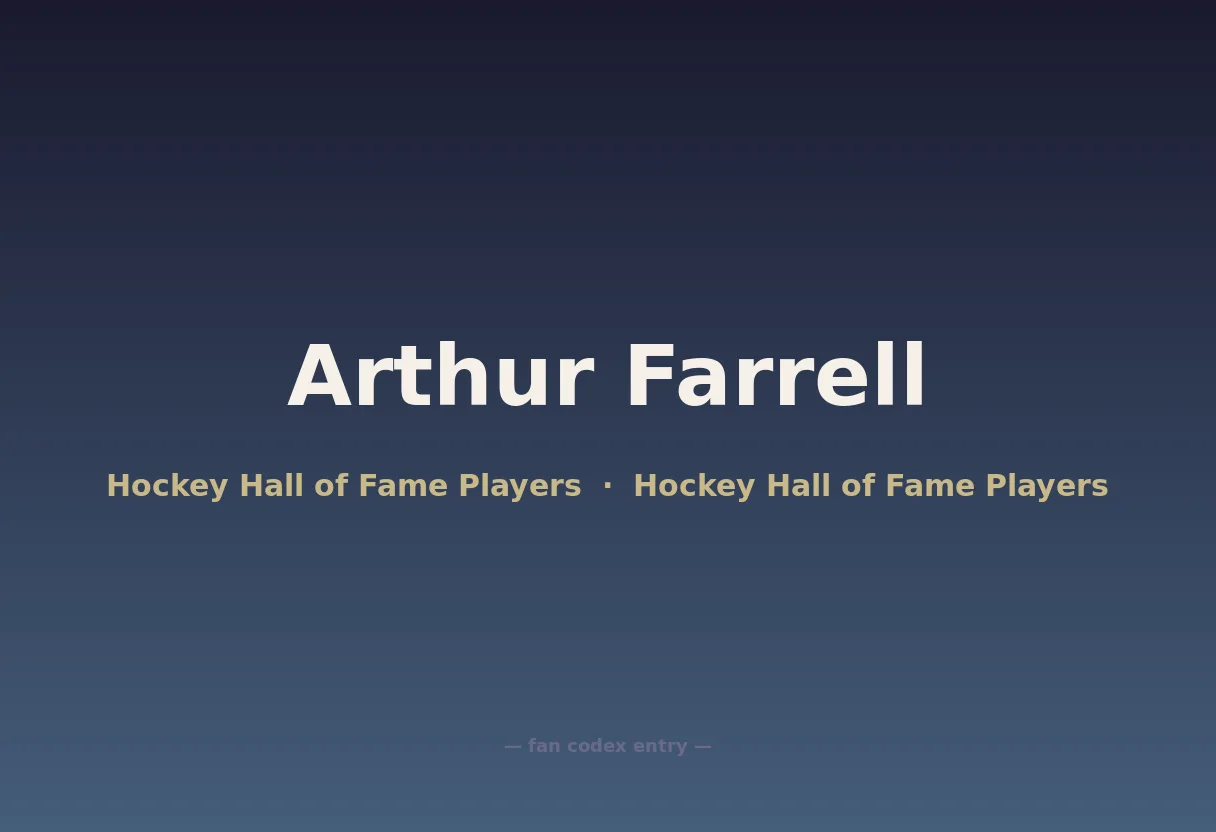 Arthur Farrell

Hockey Hall of Fame Players · Hockey Hall of Fame Players

— fan codex entry —